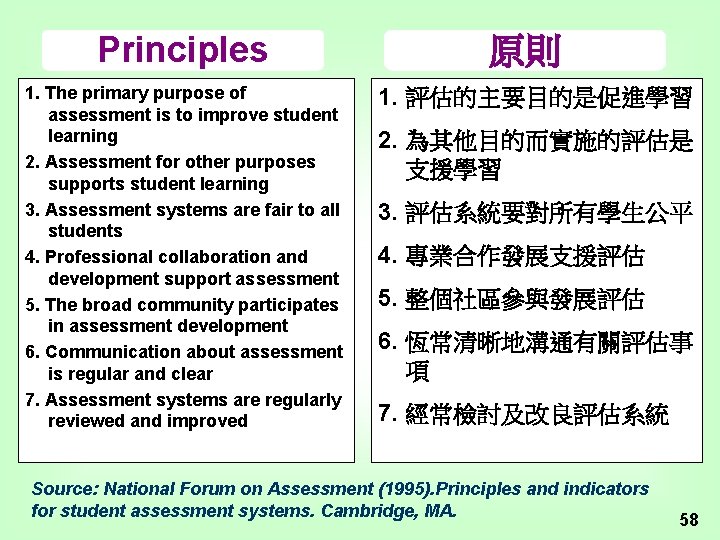 Principles

1. The primary purpose of assessment is to improve student learning
2. Assessment for other purposes supports student learning
3. Assessment systems are fair to all students
4. Professional collaboration and development support assessment
5. The broad community participates in assessment development
6. Communication about assessment is regular and clear
7. Assessment systems are regularly reviewed and improved

原則

1. 評估的主要目的是促進學習
2. 為其他目的而實施的評估是支援學習
3. 評估系統要對所有學生公平
4. 專業合作發展支援評估
5. 整個社區參與發展評估
6. 恆常清晰地溝通有關評估事項
7. 經常檢討及改良評估系統

Source: National Forum on Assessment (1995).Principles and indicators for student assessment systems. Cambridge, MA.

58